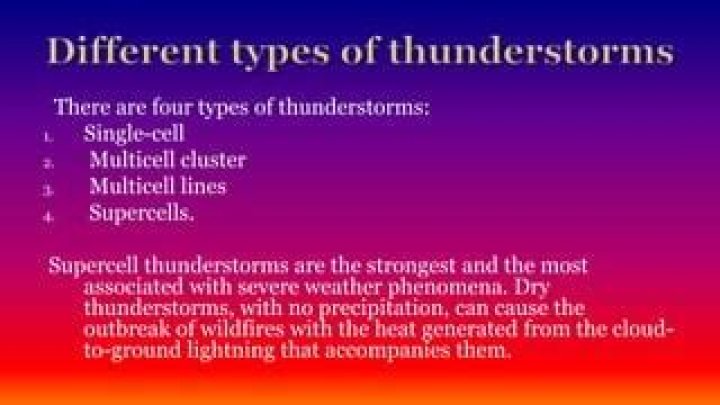 Different types of thunderstorms

There are four types of thunderstorms:
1. Single-cell
2. Multicell cluster
3. Multicell lines
4. Supercells.

Supercell thunderstorms are the strongest and the most associated with severe weather phenomena. Dry thunderstorms, with no precipitation, can cause the outbreak of wildfires with the heat generated from the cloud-to-ground lightning that accompanies them.